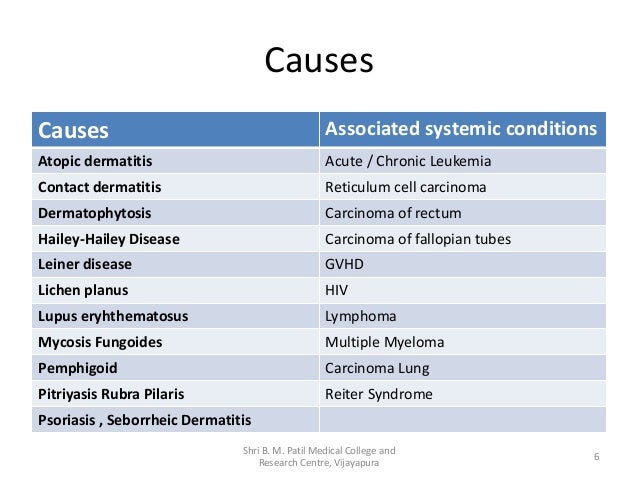 Causes

| Causes | Associated systemic conditions |
|---|---|
| Atopic dermatitis | Acute / Chronic Leukemia |
| Contact dermatitis | Reticulum cell carcinoma |
| Dermatophytosis | Carcinoma of rectum |
| Hailey-Hailey Disease | Carcinoma of fallopian tubes |
| Leiner disease | GVHD |
| Lichen planus | HIV |
| Lupus eryhthematosus | Lymphoma |
| Mycosis Fungoides | Multiple Myeloma |
| Pemphigoid | Carcinoma Lung |
| Pitriyasis Rubra Pilaris | Reiter Syndrome |
| Psoriasis , Seborrheic Dermatitis | |

Shri B. M. Patil Medical College and Research Centre, Vijayapura

6